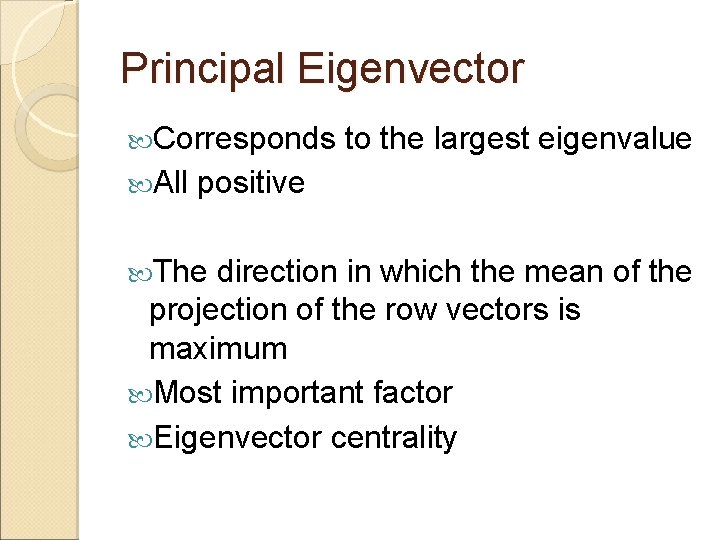 Principal Eigenvector

Corresponds to the largest eigenvalue
All positive

The direction in which the mean of the projection of the row vectors is maximum
Most important factor
Eigenvector centrality